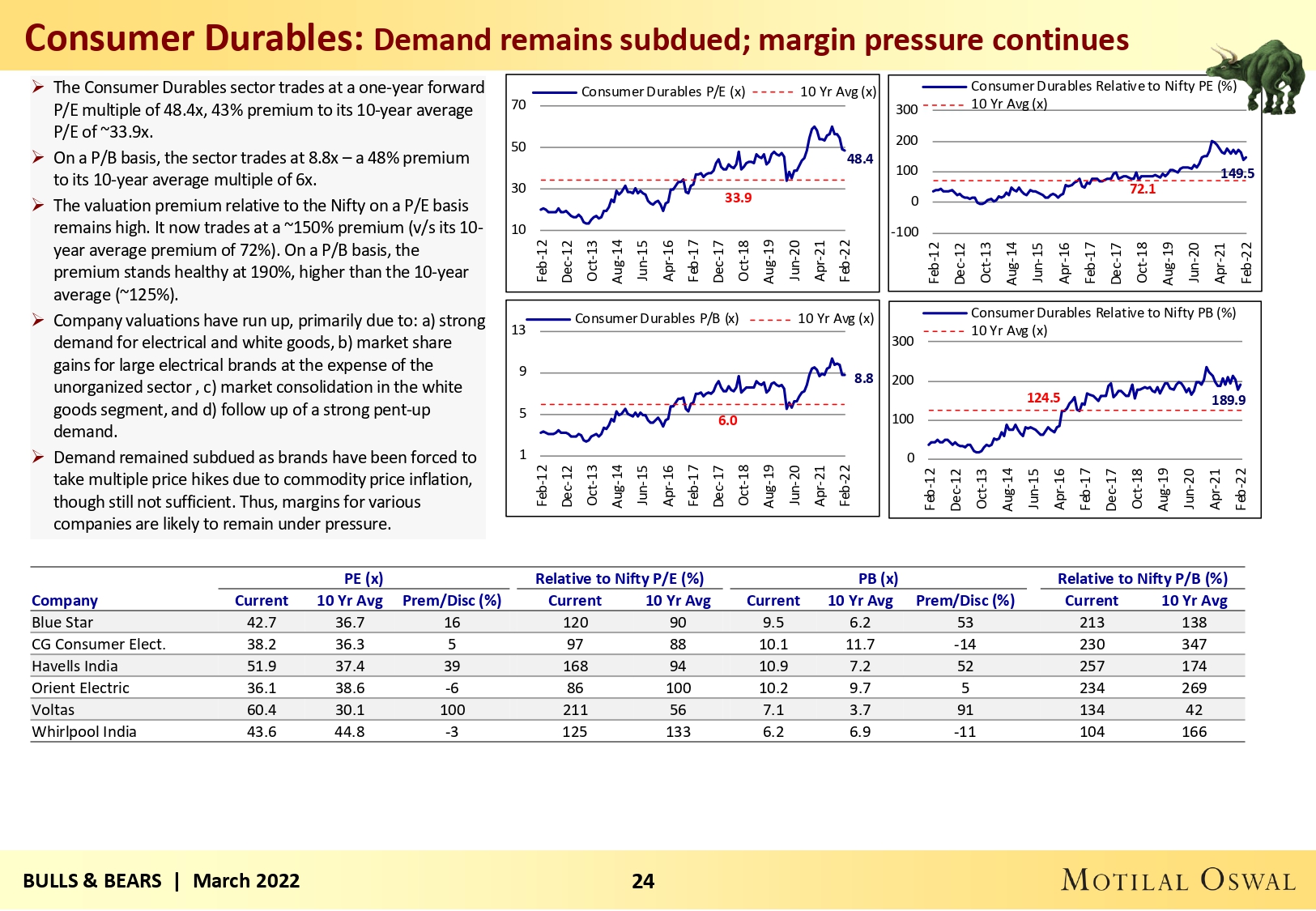 Consumer Durables: Demand remains subdued; margin pressure continues

➢ The Consumer Durables sector trades at a one-year forward P/E multiple of 48.4x, 43% premium to its 10-year average P/E of ~33.9x.

➢ On a P/B basis, the sector trades at 8.8x – a 48% premium to its 10-year average multiple of 6x.

➢ The valuation premium relative to the Nifty on a P/E basis remains high. It now trades at a ~150% premium (v/s its 10-year average premium of 72%). On a P/B basis, the premium stands healthy at 190%, higher than the 10-year average (~125%).

➢ Company valuations have run up, primarily due to: a) strong demand for electrical and white goods, b) market share gains for large electrical brands at the expense of the unorganized sector , c) market consolidation in the white goods segment, and d) follow up of a strong pent-up demand.

➢ Demand remained subdued as brands have been forced to take multiple price hikes due to commodity price inflation, though still not sufficient. Thus, margins for various companies are likely to remain under pressure.

Consumer Durables P/E (x) 10 Yr Avg (x)
70
50
30
10
48.4
33.9
Feb-12 Dec-12 Oct-13 Aug-14 Jun-15 Apr-16 Feb-17 Dec-17 Oct-18 Aug-19 Jun-20 Apr-21 Feb-22

Consumer Durables Relative to Nifty PE (%)
10 Yr Avg (x)
300
200
100
0
-100
149.5
72.1
Feb-12 Dec-12 Oct-13 Aug-14 Jun-15 Apr-16 Feb-17 Dec-17 Oct-18 Aug-19 Jun-20 Apr-21 Feb-22

Consumer Durables P/B (x) 10 Yr Avg (x)
13
9
5
1
8.8
6.0
Feb-12 Dec-12 Oct-13 Aug-14 Jun-15 Apr-16 Feb-17 Dec-17 Oct-18 Aug-19 Jun-20 Apr-21 Feb-22

Consumer Durables Relative to Nifty PB (%)
10 Yr Avg (x)
300
200
100
0
124.5
189.9
Feb-12 Dec-12 Oct-13 Aug-14 Jun-15 Apr-16 Feb-17 Dec-17 Oct-18 Aug-19 Jun-20 Apr-21 Feb-22

| | PE (x) | | | Relative to Nifty P/E (%) | | PB (x) | | | Relative to Nifty P/B (%) | |
|---|---|---|---|---|---|---|---|---|---|---|
| Company | Current | 10 Yr Avg | Prem/Disc (%) | Current | 10 Yr Avg | Current | 10 Yr Avg | Prem/Disc (%) | Current | 10 Yr Avg |
| Blue Star | 42.7 | 36.7 | 16 | 120 | 90 | 9.5 | 6.2 | 53 | 213 | 138 |
| CG Consumer Elect. | 38.2 | 36.3 | 5 | 97 | 88 | 10.1 | 11.7 | -14 | 230 | 347 |
| Havells India | 51.9 | 37.4 | 39 | 168 | 94 | 10.9 | 7.2 | 52 | 257 | 174 |
| Orient Electric | 36.1 | 38.6 | -6 | 86 | 100 | 10.2 | 9.7 | 5 | 234 | 269 |
| Voltas | 60.4 | 30.1 | 100 | 211 | 56 | 7.1 | 3.7 | 91 | 134 | 42 |
| Whirlpool India | 43.6 | 44.8 | -3 | 125 | 133 | 6.2 | 6.9 | -11 | 104 | 166 |

BULLS & BEARS | March 2022 24 MOTILAL OSWAL